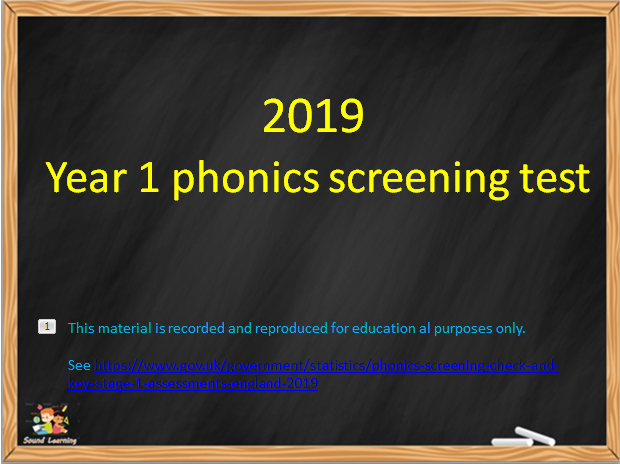 2019
Year 1 phonics screening test

1

This material is recorded and reproduced for education al purposes only.

See https://www.gov.uk/government/statistics/phonics-screening-check-and-key-stage-1-assessments-england-2019

Sound Learning